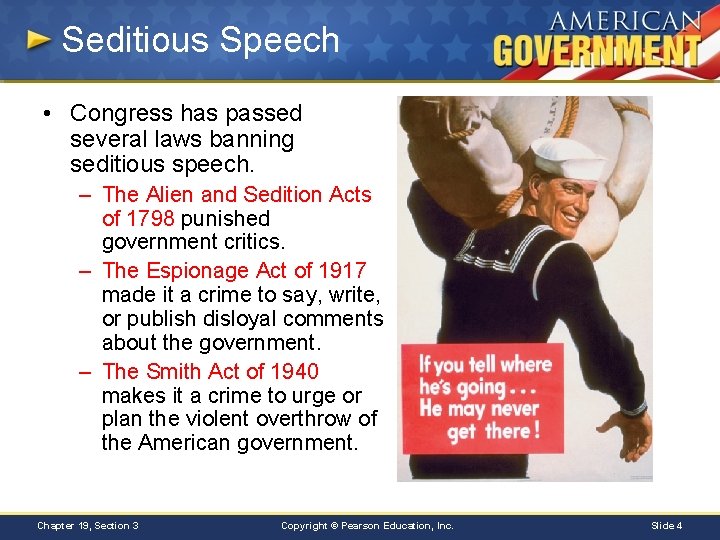 Seditious Speech

AMERICAN GOVERNMENT

• Congress has passed several laws banning seditious speech.
– The Alien and Sedition Acts of 1798 punished government critics.
– The Espionage Act of 1917 made it a crime to say, write, or publish disloyal comments about the government.
– The Smith Act of 1940 makes it a crime to urge or plan the violent overthrow of the American government.

If you tell where he's going... He may never get there!

Chapter 19, Section 3

Copyright © Pearson Education, Inc.

Slide 4